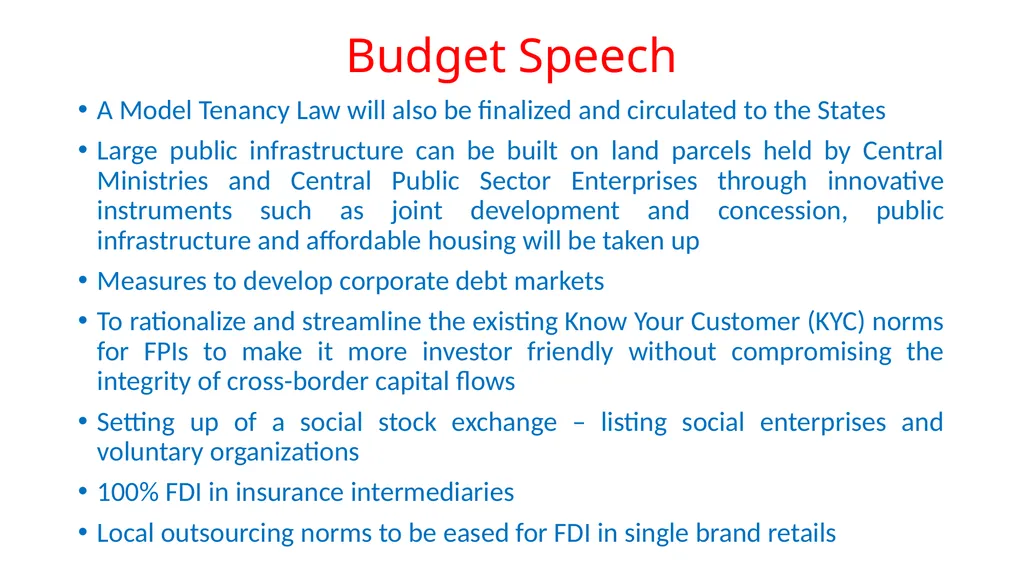 Budget Speech

• A Model Tenancy Law will also be finalized and circulated to the States

• Large public infrastructure can be built on land parcels held by Central Ministries and Central Public Sector Enterprises through innovative instruments such as joint development and concession, public infrastructure and affordable housing will be taken up

• Measures to develop corporate debt markets

• To rationalize and streamline the existing Know Your Customer (KYC) norms for FPIs to make it more investor friendly without compromising the integrity of cross-border capital flows

• Setting up of a social stock exchange – listing social enterprises and voluntary organizations

• 100% FDI in insurance intermediaries

• Local outsourcing norms to be eased for FDI in single brand retails